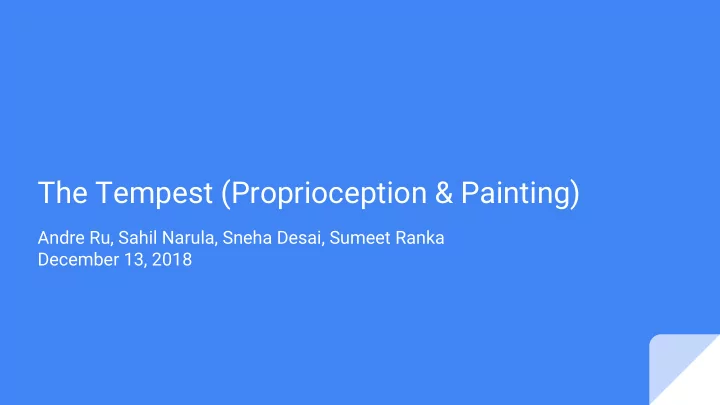 The Tempest (Proprioception & Painting)

Andre Ru, Sahil Narula, Sneha Desai, Sumeet Ranka
December 13, 2018